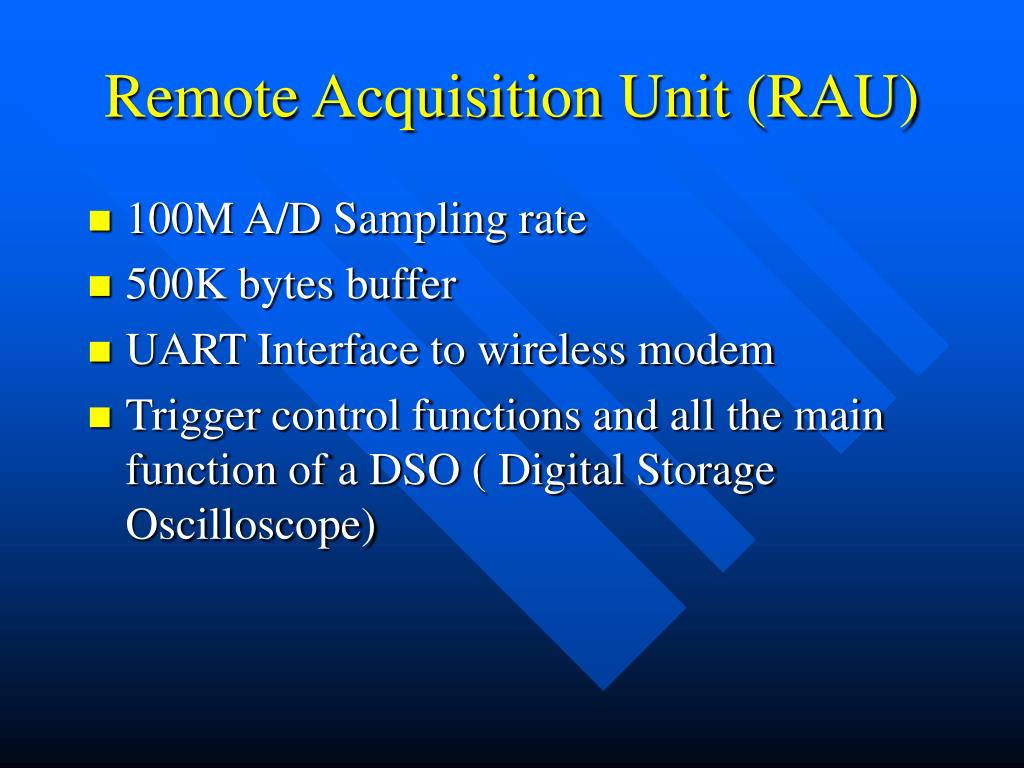 Remote Acquisition Unit (RAU)

- 100M A/D Sampling rate
- 500K bytes buffer
- UART Interface to wireless modem
- Trigger control functions and all the main function of a DSO ( Digital Storage Oscilloscope)